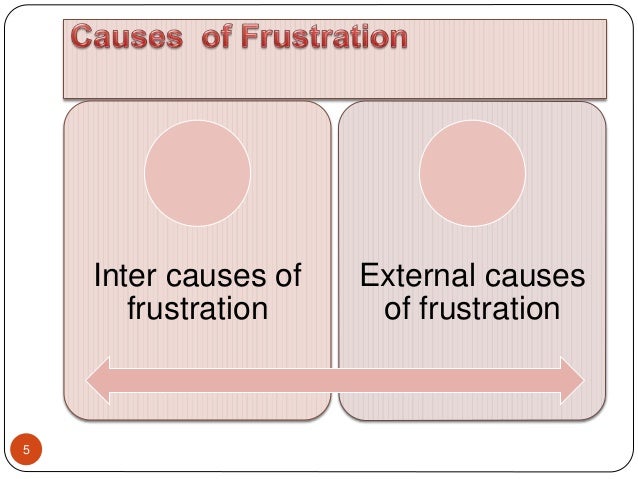 Causes of Frustration

Inter causes of frustration

External causes of frustration

5